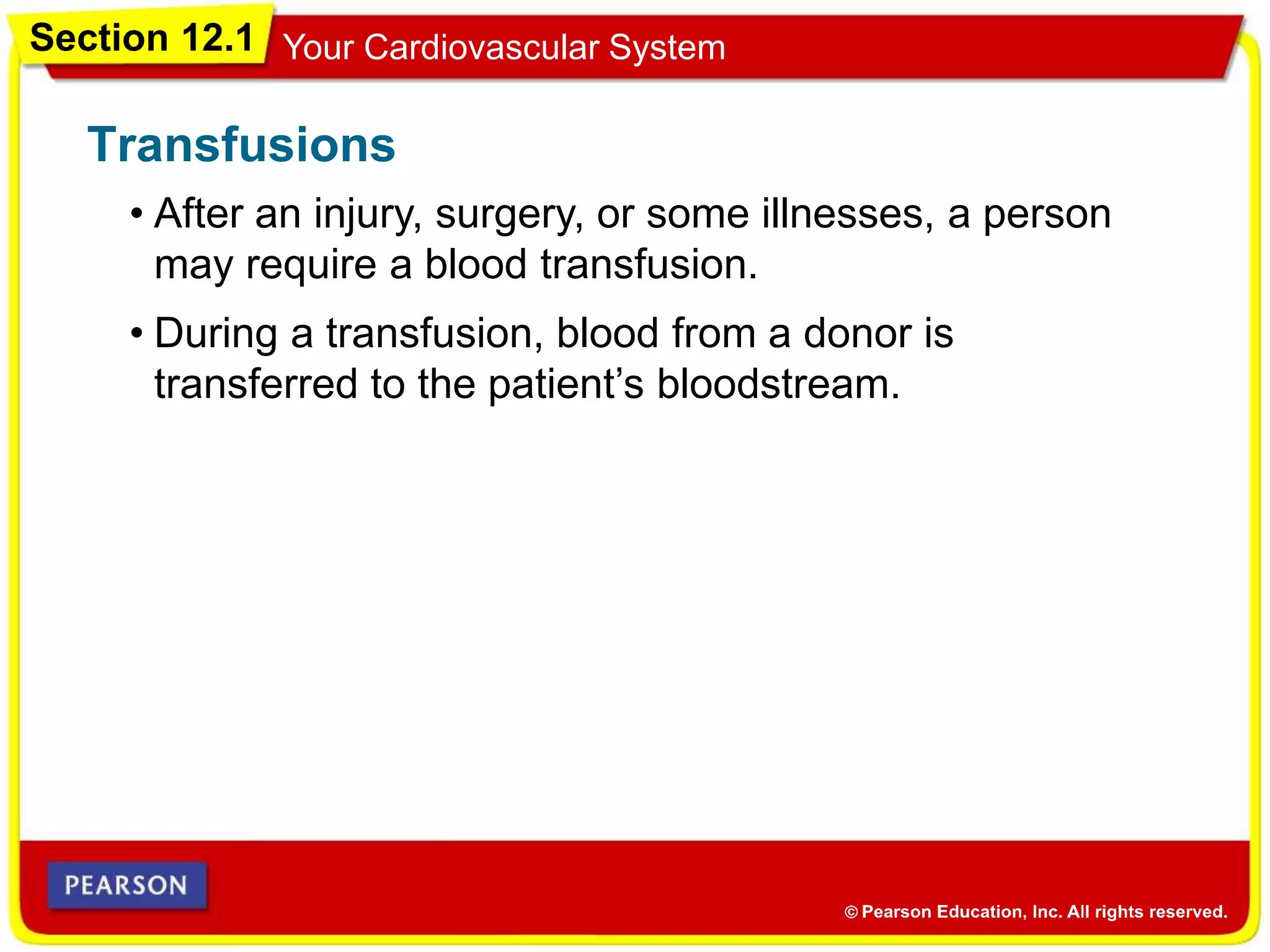 Section 12.1 Your Cardiovascular System

Transfusions

• After an injury, surgery, or some illnesses, a person may require a blood transfusion.

• During a transfusion, blood from a donor is transferred to the patient’s bloodstream.

PEARSON

© Pearson Education, Inc. All rights reserved.